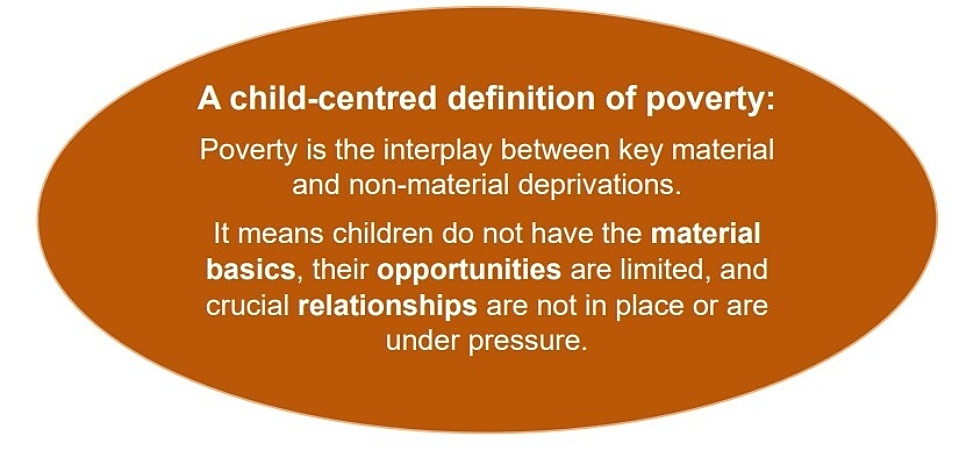 A child-centred definition of poverty:

Poverty is the interplay between key material and non-material deprivations.

It means children do not have the material basics, their opportunities are limited, and crucial relationships are not in place or are under pressure.